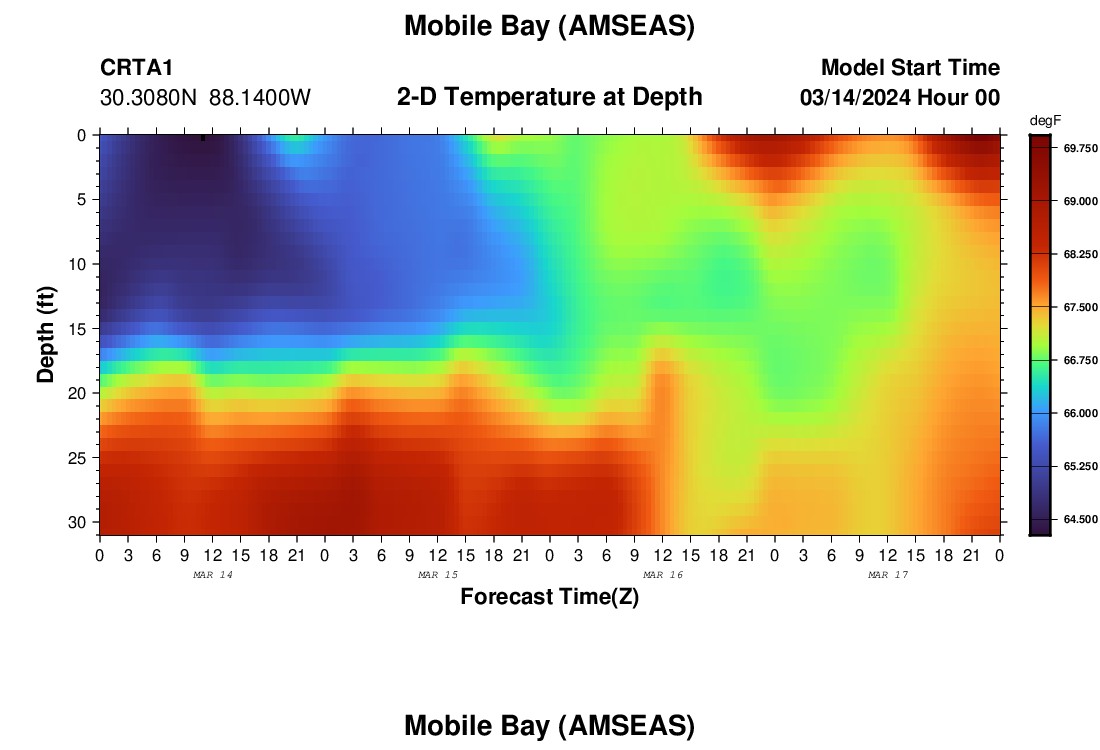 Mobile Bay (AMSEAS)

CRTA1
30.3080N 88.1400W

2-D Temperature at Depth

Model Start Time
03/14/2024 Hour 00

degF
69.750
69.000
68.250
67.500
66.750
66.000
65.250
64.500

Depth (ft)
0
5
10
15
20
25
30

0 3 6 9 12 15 18 21 0 3 6 9 12 15 18 21 0 3 6 9 12 15 18 21 0 3 6 9 12 15 18 21 0
MAR 14
MAR 15
MAR 16
MAR 17
Forecast Time(Z)

Mobile Bay (AMSEAS)